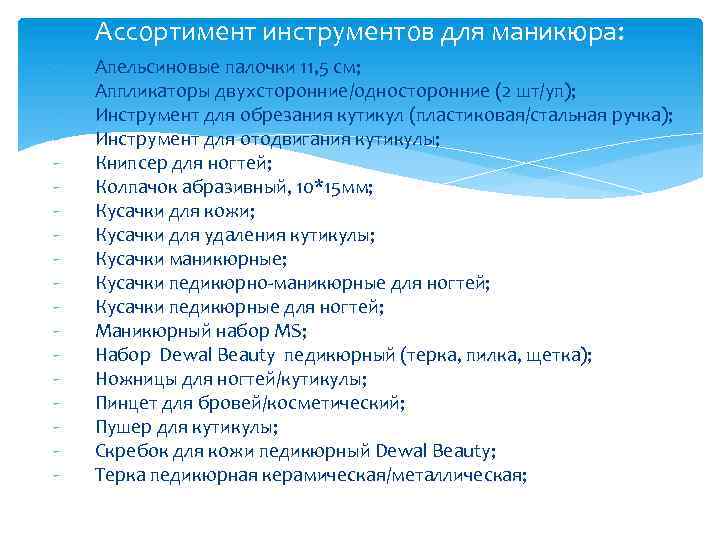 Ассортимент инструментов для маникюра:

- Апельсиновые палочки 11,5 см;
- Аппликаторы двухсторонние/односторонние (2 шт/уп);
- Инструмент для обрезания кутикул (пластиковая/стальная ручка);
- Инструмент для отодвигания кутикулы;
- Книпсер для ногтей;
- Колпачок абразивный, 10*15мм;
- Кусачки для кожи;
- Кусачки для удаления кутикулы;
- Кусачки маникюрные;
- Кусачки педикюрно-маникюрные для ногтей;
- Кусачки педикюрные для ногтей;
- Маникюрный набор MS;
- Набор Dewal Beauty педикюрный (терка, пилка, щетка);
- Ножницы для ногтей/кутикулы;
- Пинцет для бровей/косметический;
- Пушер для кутикулы;
- Скребок для кожи педикюрный Dewal Beauty;
- Терка педикюрная керамическая/металлическая;